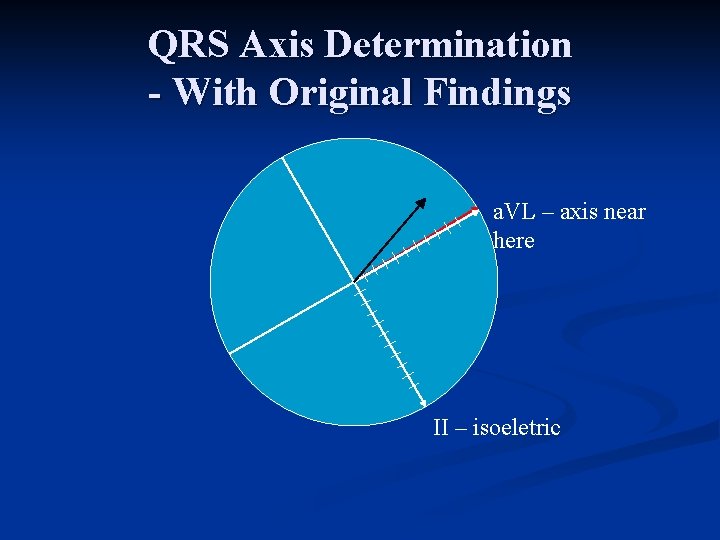 QRS Axis Determination
- With Original Findings

aVL – axis near here

II – isoeletric